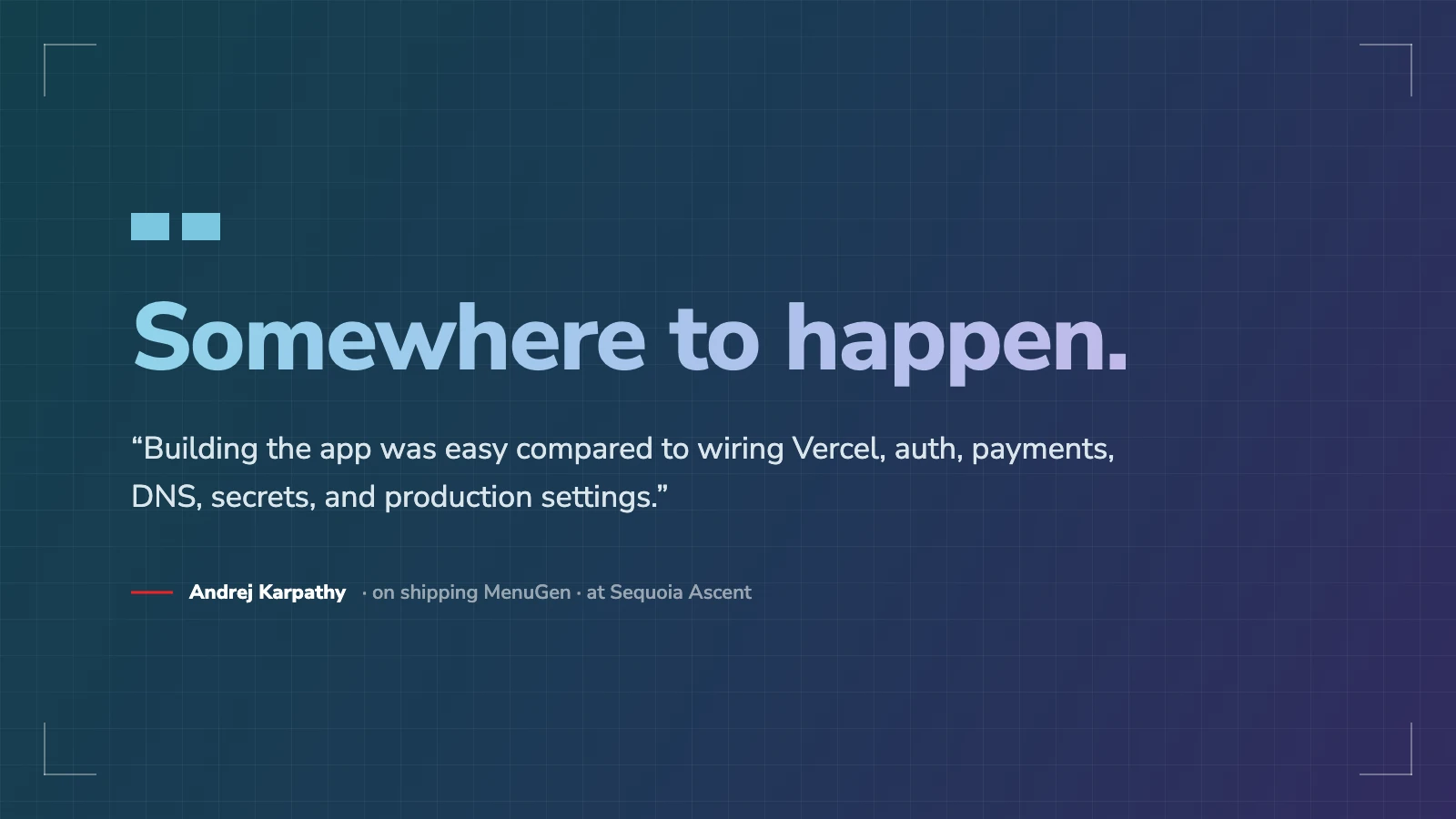 Somewhere to happen.

“Building the app was easy compared to wiring Vercel, auth, payments, DNS, secrets, and production settings.”

Andrej Karpathy · on shipping MenuGen · at Sequoia Ascent